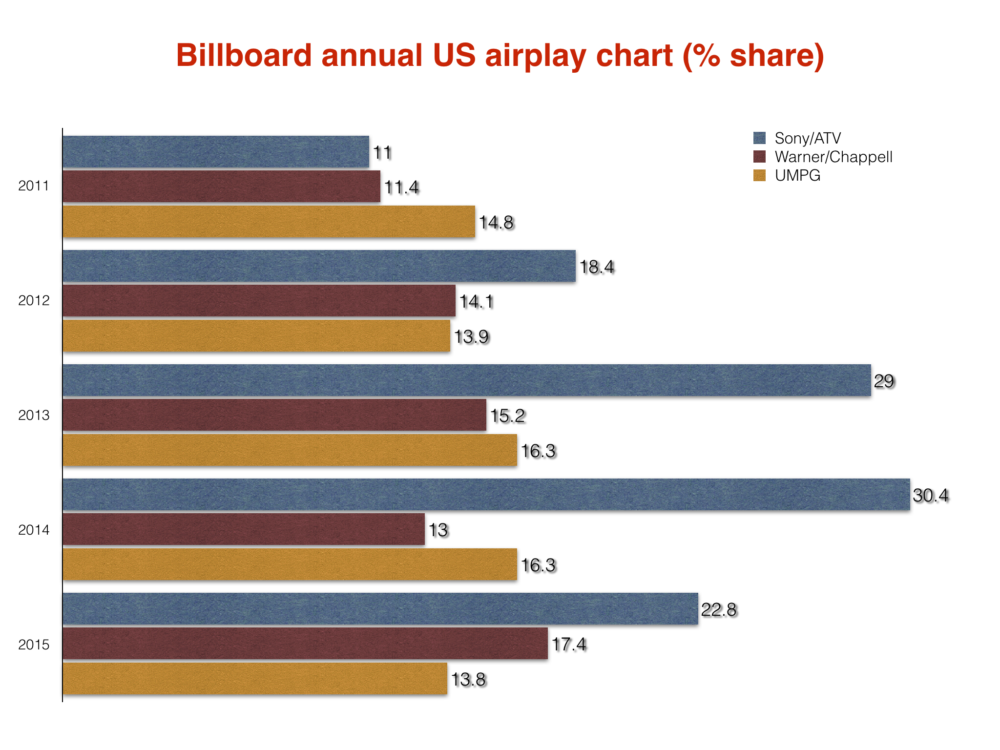 Billboard annual US airplay chart (% share)

Sony/ATV
Warner/Chappell
UMPG

2011
11
11.4
14.8

2012
18.4
14.1
13.9

2013
29
15.2
16.3

2014
30.4
13
16.3

2015
22.8
17.4
13.8